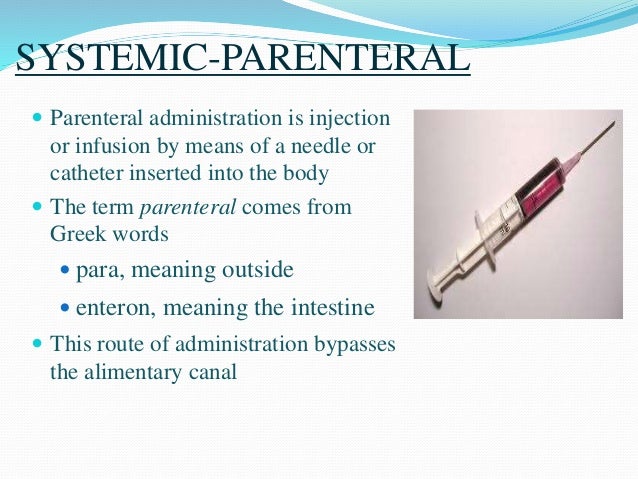 SYSTEMIC-PARENTERAL

- Parenteral administration is injection or infusion by means of a needle or catheter inserted into the body
- The term parenteral comes from Greek words
  - para, meaning outside
  - enteron, meaning the intestine
- This route of administration bypasses the alimentary canal